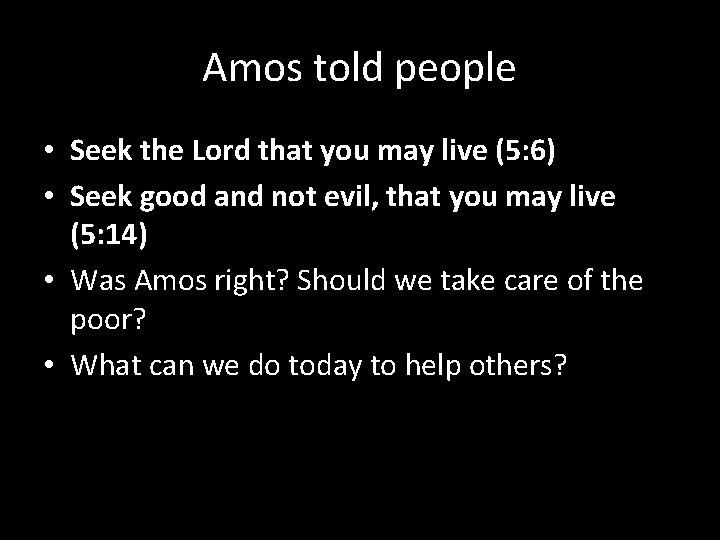 Amos told people

• Seek the Lord that you may live (5:6)
• Seek good and not evil, that you may live (5:14)
• Was Amos right? Should we take care of the poor?
• What can we do today to help others?